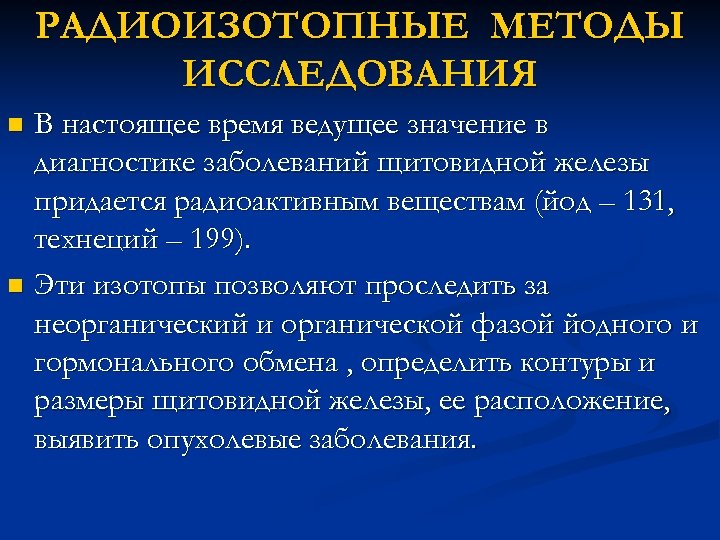 РАДИОИЗОТОПНЫЕ МЕТОДЫ ИССЛЕДОВАНИЯ

В настоящее время ведущее значение в диагностике заболеваний щитовидной железы придается радиоактивным веществам (йод – 131, технеций – 199).

Эти изотопы позволяют проследить за неорганический и органической фазой йодного и гормонального обмена , определить контуры и размеры щитовидной железы, ее расположение, выявить опухолевые заболевания.